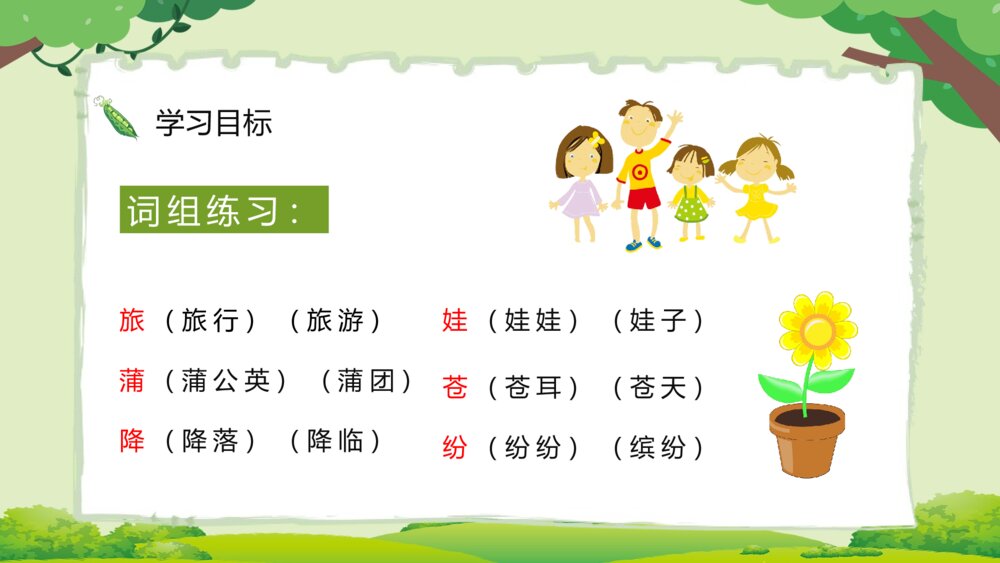 学习目标

词组练习：

旅（旅行）（旅游）
蒲（蒲公英）（蒲团）
降（降落）（降临）

娃（娃娃）（娃子）
苍（苍耳）（苍天）
纷（纷纷）（缤纷）